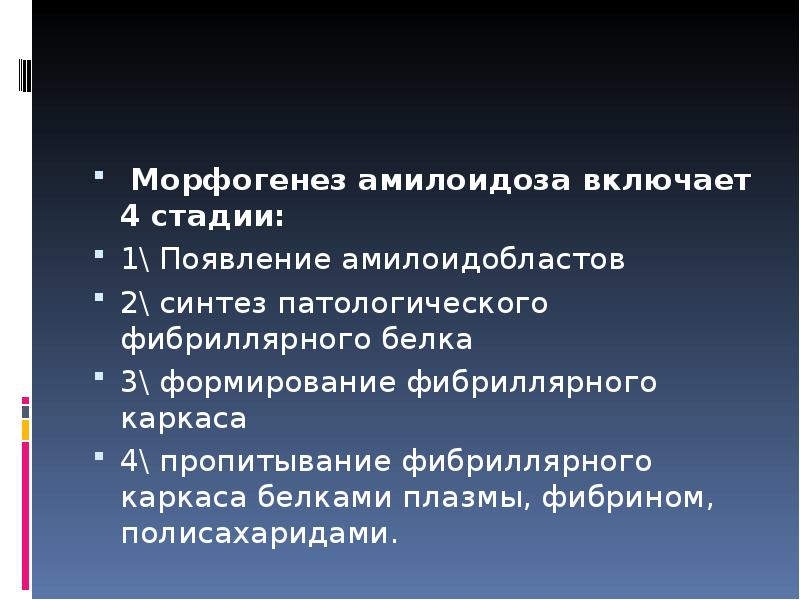 Морфогенез амилоидоза включает 4 стадии:

1\ Появление амилоидобластов

2\ синтез патологического фибриллярного белка

3\ формирование фибриллярного каркаса

4\ пропитывание фибриллярного каркаса белками плазмы, фибрином, полисахаридами.